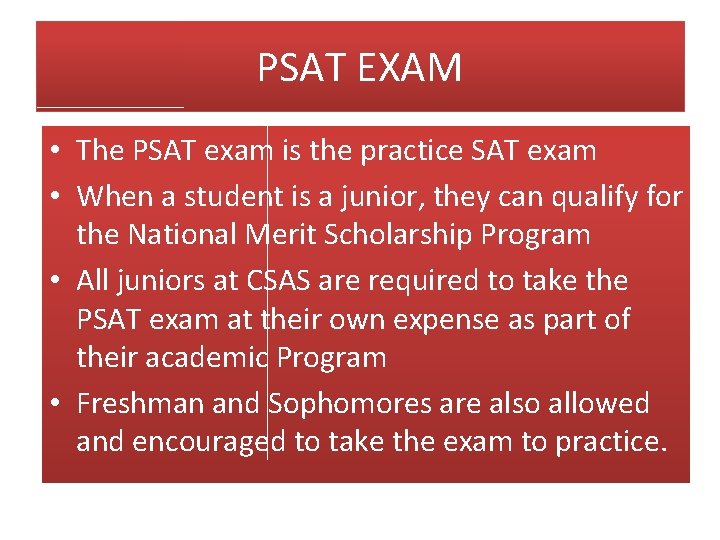 PSAT EXAM

• The PSAT exam is the practice SAT exam
• When a student is a junior, they can qualify for the National Merit Scholarship Program
• All juniors at CSAS are required to take the PSAT exam at their own expense as part of their academic Program
• Freshman and Sophomores are also allowed and encouraged to take the exam to practice.